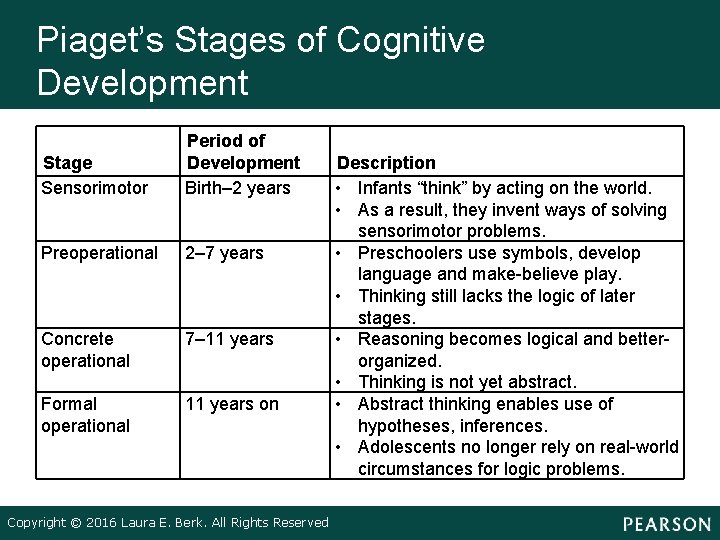 Piaget's Stages of Cognitive Development

| Stage | Period of Development | Description |
|---|---|---|
| Sensorimotor | Birth–2 years | • Infants "think" by acting on the world. • As a result, they invent ways of solving sensorimotor problems. |
| Preoperational | 2–7 years | • Preschoolers use symbols, develop language and make-believe play. • Thinking still lacks the logic of later stages. |
| Concrete operational | 7–11 years | • Reasoning becomes logical and better-organized. • Thinking is not yet abstract. |
| Formal operational | 11 years on | • Abstract thinking enables use of hypotheses, inferences. • Adolescents no longer rely on real-world circumstances for logic problems. |

Copyright © 2016 Laura E. Berk. All Rights Reserved

PEARSON